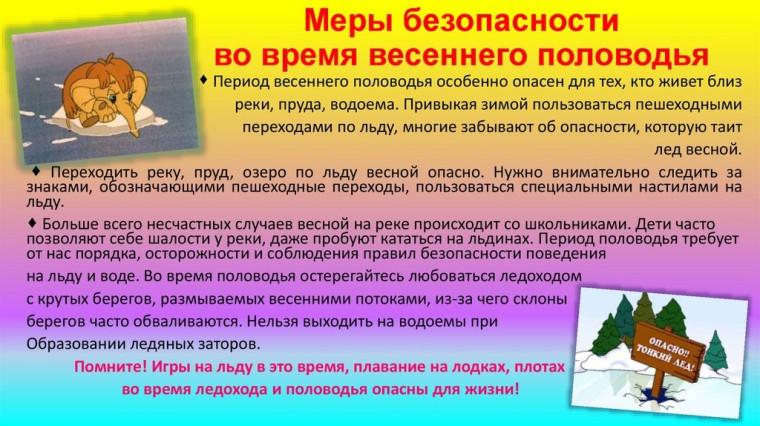 Меры безопасности во время весеннего половодья

♦ Период весеннего половодья особенно опасен для тех, кто живет близ реки, пруда, водоема. Привыкая зимой пользоваться пешеходными переходами по льду, многие забывают об опасности, которую таит лед весной.

♦ Переходить реку, пруд, озеро по льду весной опасно. Нужно внимательно следить за знаками, обозначающими пешеходные переходы, пользоваться специальными настилами на льду.

♦ Больше всего несчастных случаев весной на реке происходит со школьниками. Дети часто позволяют себе шалости у реки, даже пробуют кататься на льдинах. Период половодья требует от нас порядка, осторожности и соблюдения правил безопасности поведения на льду и воде. Во время половодья остерегайтесь любоваться ледоходом с крутых берегов, размываемых весенними потоками, из-за чего склоны берегов часто обваливаются. Нельзя выходить на водоемы при Образовании ледяных заторов.

Помните! Игры на льду в это время, плавание на лодках, плотах во время ледохода и половодья опасны для жизни!

ОПАСНО!! ТОНКИЙ ЛЕД!